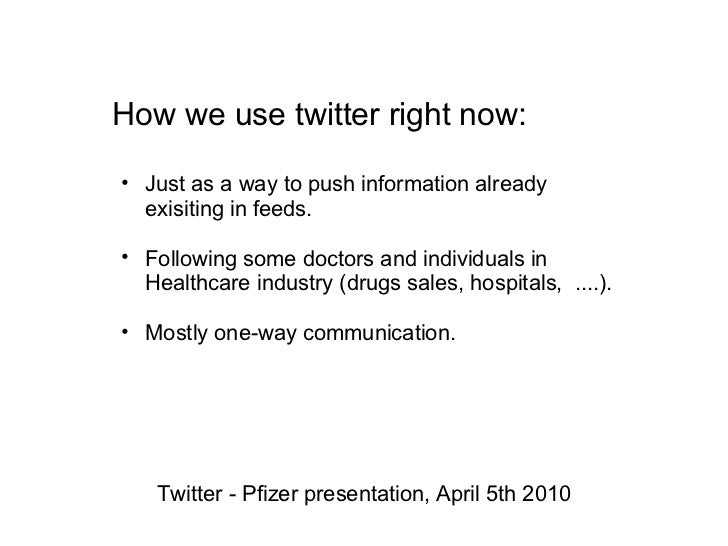 How we use twitter right now:

• Just as a way to push information already exisiting in feeds.

• Following some doctors and individuals in Healthcare industry (drugs sales, hospitals, ....).

• Mostly one-way communication.

Twitter - Pfizer presentation, April 5th 2010